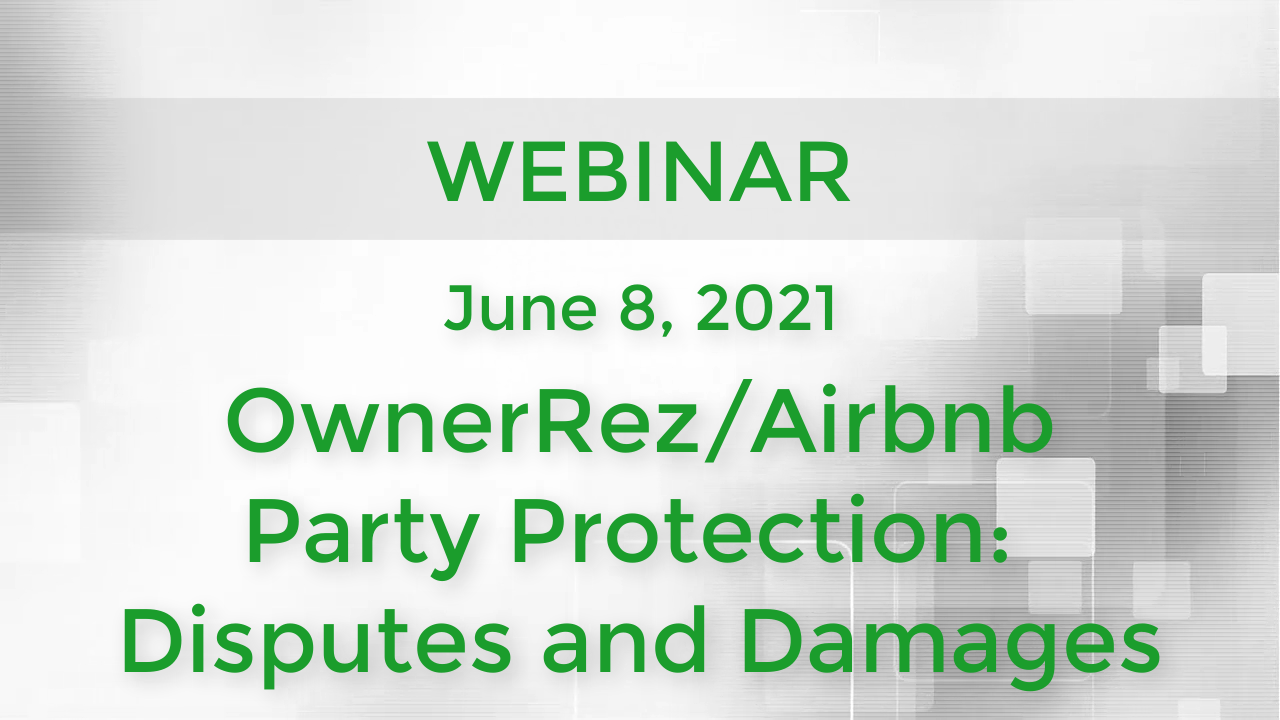 WEBINAR

June 8, 2021

OwnerRez/Airbnb Party Protection: Disputes and Damages